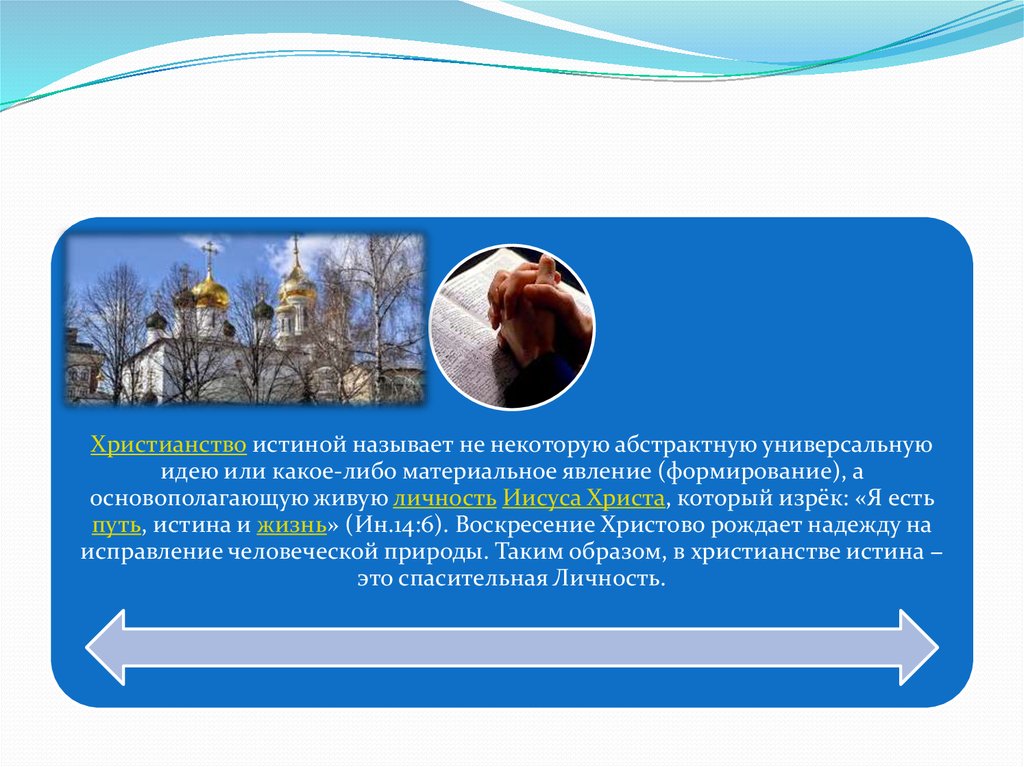 Христианство истиной называет не некоторую абстрактную универсальную идею или какое-либо материальное явление (формирование), а основополагающую живую личность Иисуса Христа, который изрёк: «Я есть путь, истина и жизнь» (Ин.14:6). Воскресение Христово рождает надежду на исправление человеческой природы. Таким образом, в христианстве истина – это спасительная Личность.